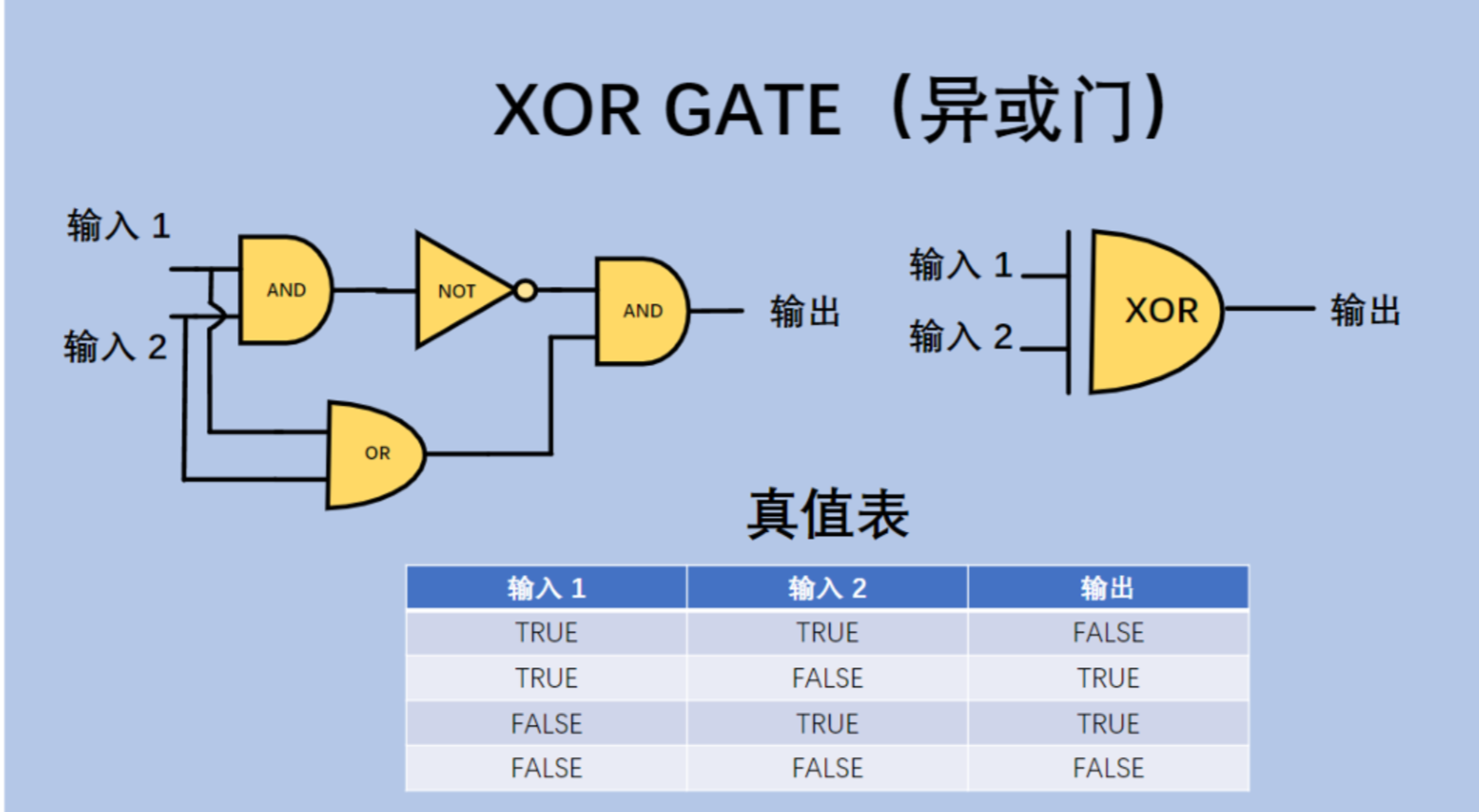 XOR GATE（异或门）

输入 1
输入 2
AND
NOT
AND
OR
输出

输入 1
输入 2
XOR
输出

真值表

| 输入 1 | 输入 2 | 输出 |
|---|---|---|
| TRUE | TRUE | FALSE |
| TRUE | FALSE | TRUE |
| FALSE | TRUE | TRUE |
| FALSE | FALSE | FALSE |